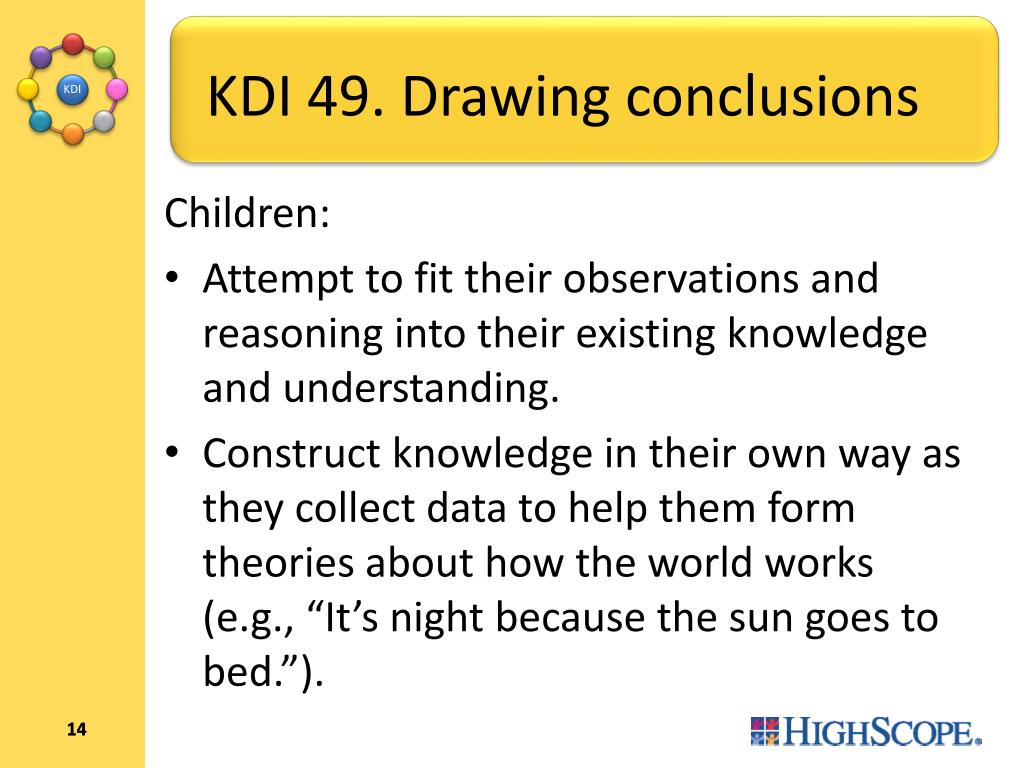 KDI

KDI 49. Drawing conclusions

Children:

• Attempt to fit their observations and reasoning into their existing knowledge and understanding.

• Construct knowledge in their own way as they collect data to help them form theories about how the world works (e.g., “It’s night because the sun goes to bed.”).

14

HIGHSCOPE.